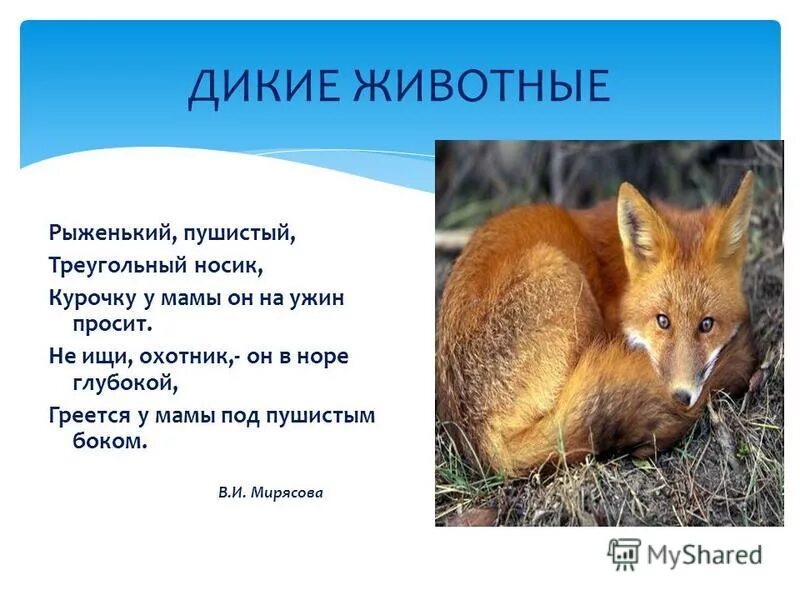 ДИКИЕ ЖИВОТНЫЕ

Рыженький, пушистый,
Треугольный носик,
Курочку у мамы он на ужин просит.
Не ищи, охотник,- он в норе глубокой,
Греется у мамы под пушистым боком.

В.И. Мирясова

MyShared